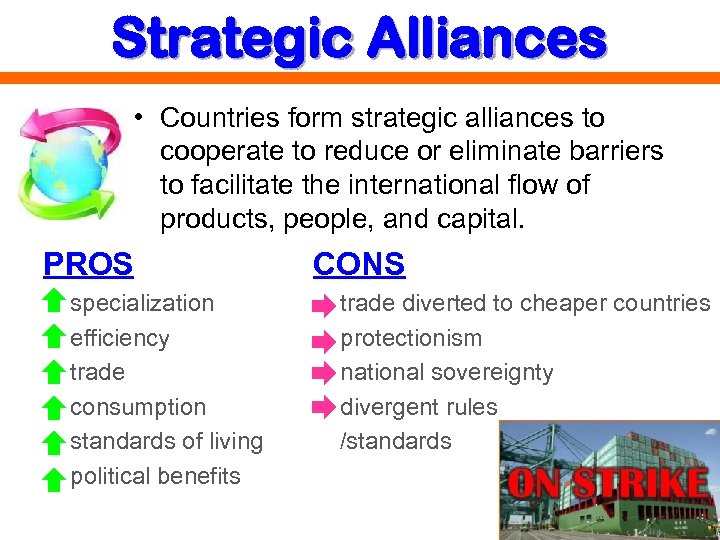 Strategic Alliances

• Countries form strategic alliances to cooperate to reduce or eliminate barriers to facilitate the international flow of products, people, and capital.

PROS

specialization
efficiency
trade
consumption
standards of living
political benefits

CONS

trade diverted to cheaper countries
protectionism
national sovereignty
divergent rules /standards

ON STRIKE